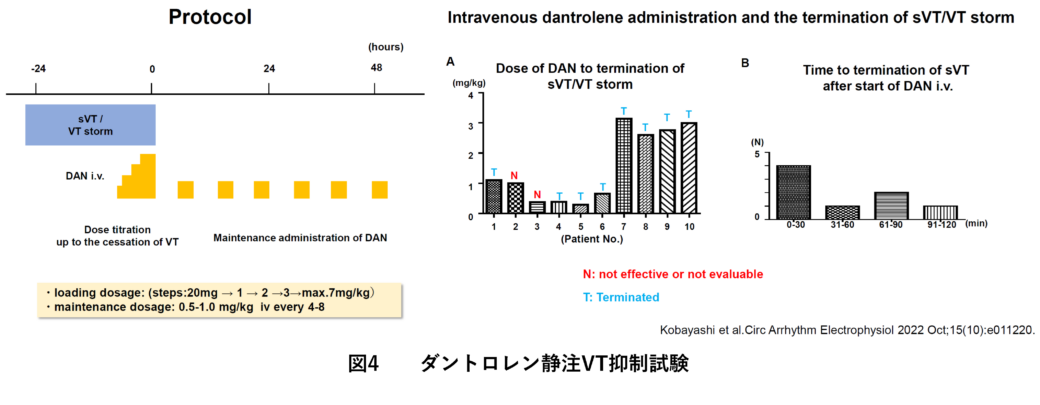 Protocol

(hours)

-24 0 24 48

sVT / VT storm

DAN i.v.

Dose titration up to the cessation of VT

Maintenance administration of DAN

・loading dosage: (steps:20mg → 1 → 2 →3→max.7mg/kg)
・maintenance dosage: 0.5-1.0 mg/kg iv every 4-8

Intravenous dantrolene administration and the termination of sVT/VT storm

A

Dose of DAN to termination of sVT/VT storm

(mg/kg)

4
3
2
1
0

T N N T T T T T T T

1 2 3 4 5 6 7 8 9 10

(Patient No.)

B

Time to termination of sVT after start of DAN i.v.

(N)

5

0

0-30 31-60 61-90 91-120 (min)

N: not effective or not evaluable

T: Terminated

Kobayashi et al.Circ Arrhythm Electrophysiol 2022 Oct;15(10):e011220.

図4 ダントロレン静注VT抑制試験